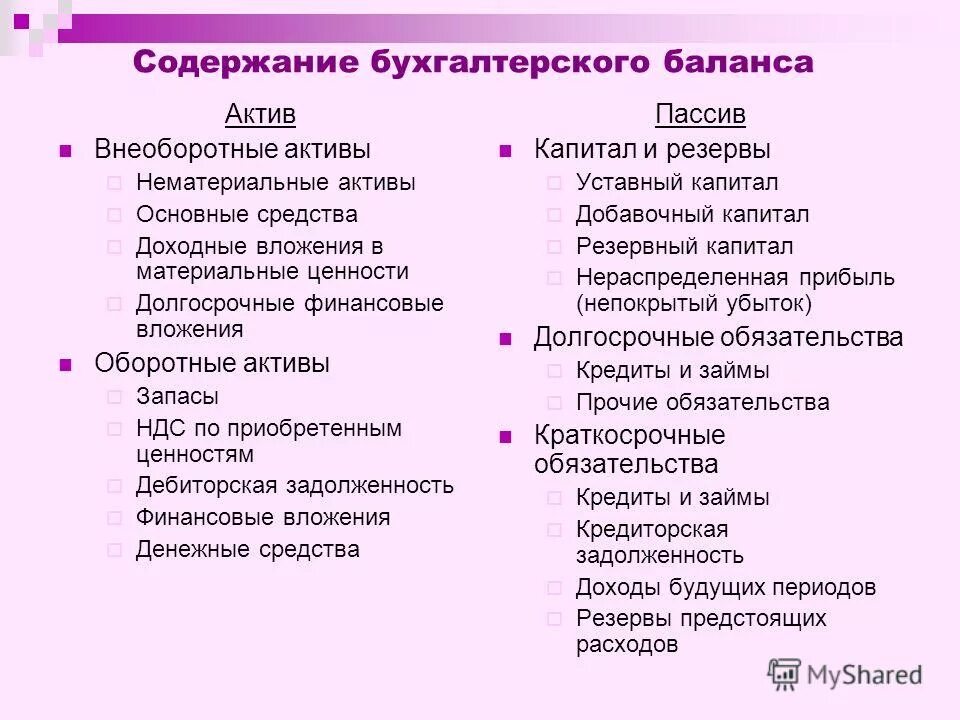 Содержание бухгалтерского баланса

Актив

Внеоборотные активы
Нематериальные активы
Основные средства
Доходные вложения в материальные ценности
Долгосрочные финансовые вложения

Оборотные активы
Запасы
НДС по приобретенным ценностям
Дебиторская задолженность
Финансовые вложения
Денежные средства

Пассив

Капитал и резервы
Уставный капитал
Добавочный капитал
Резервный капитал
Нераспределенная прибыль (непокрытый убыток)

Долгосрочные обязательства
Кредиты и займы
Прочие обязательства

Краткосрочные обязательства
Кредиты и займы
Кредиторская задолженность
Доходы будущих периодов
Резервы предстоящих расходов

MyShared